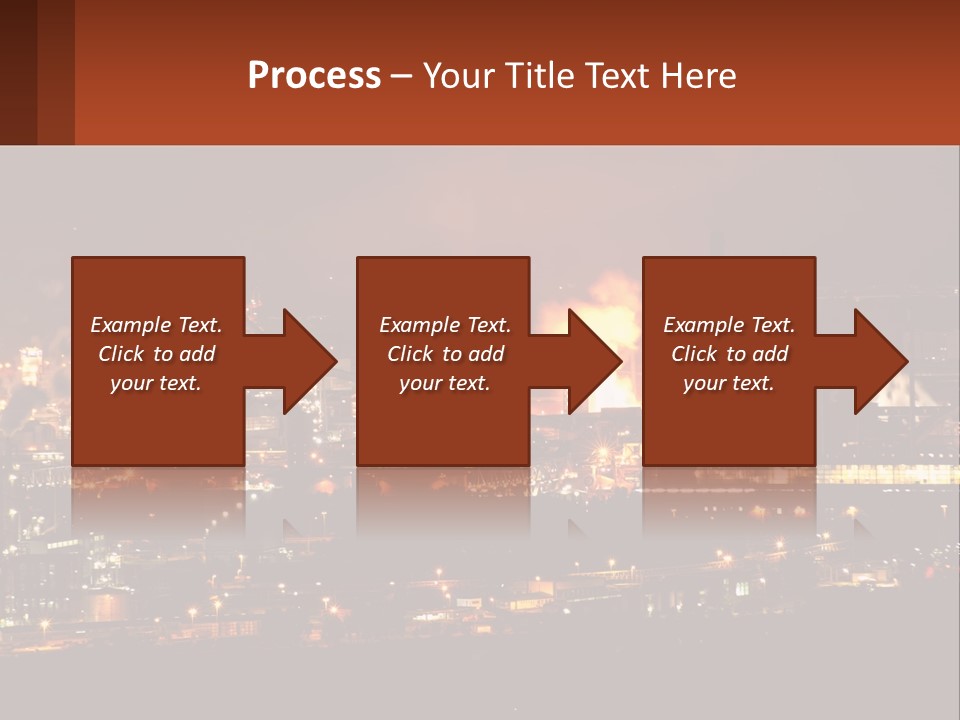 Process – Your Title Text Here

Example Text. Click to add your text.

Example Text. Click to add your text.

Example Text. Click to add your text.